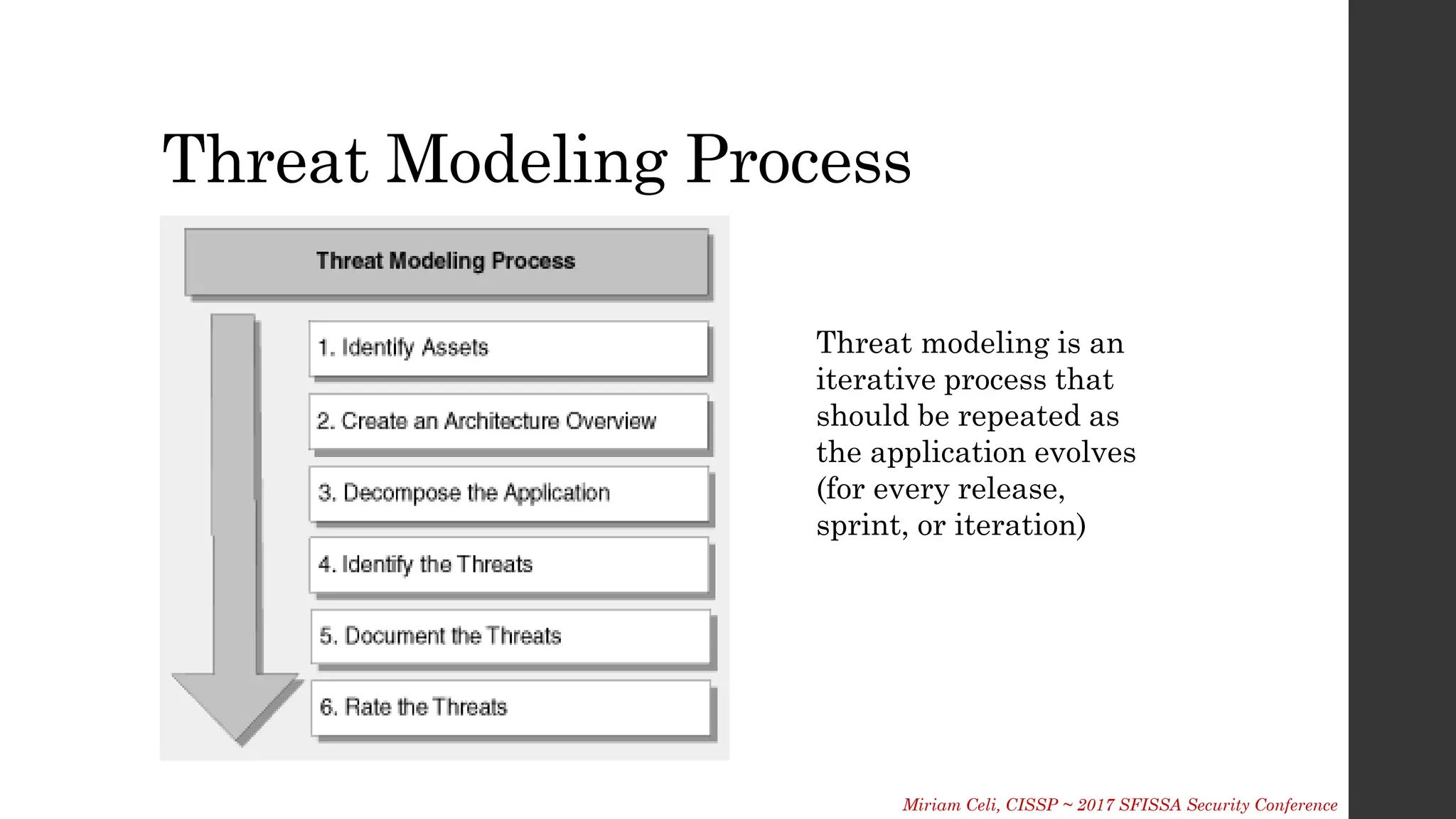 Threat Modeling Process

Threat Modeling Process

1. Identify Assets

2. Create an Architecture Overview

3. Decompose the Application

4. Identify the Threats

5. Document the Threats

6. Rate the Threats

Threat modeling is an iterative process that should be repeated as the application evolves (for every release, sprint, or iteration)

Miriam Celi, CISSP ~ 2017 SFISSA Security Conference